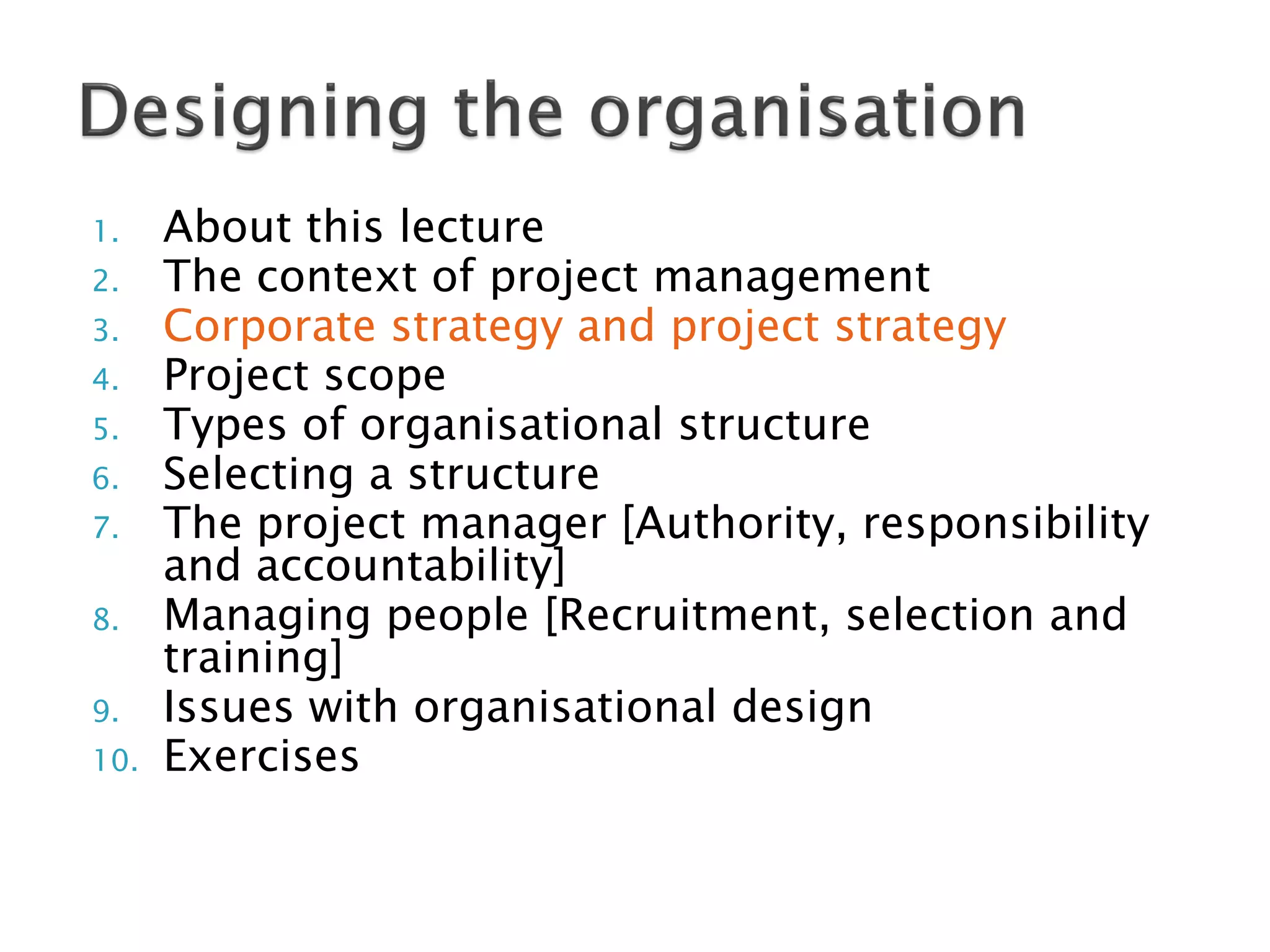 Designing the organisation

1. About this lecture
2. The context of project management
3. Corporate strategy and project strategy
4. Project scope
5. Types of organisational structure
6. Selecting a structure
7. The project manager [Authority, responsibility and accountability]
8. Managing people [Recruitment, selection and training]
9. Issues with organisational design
10. Exercises